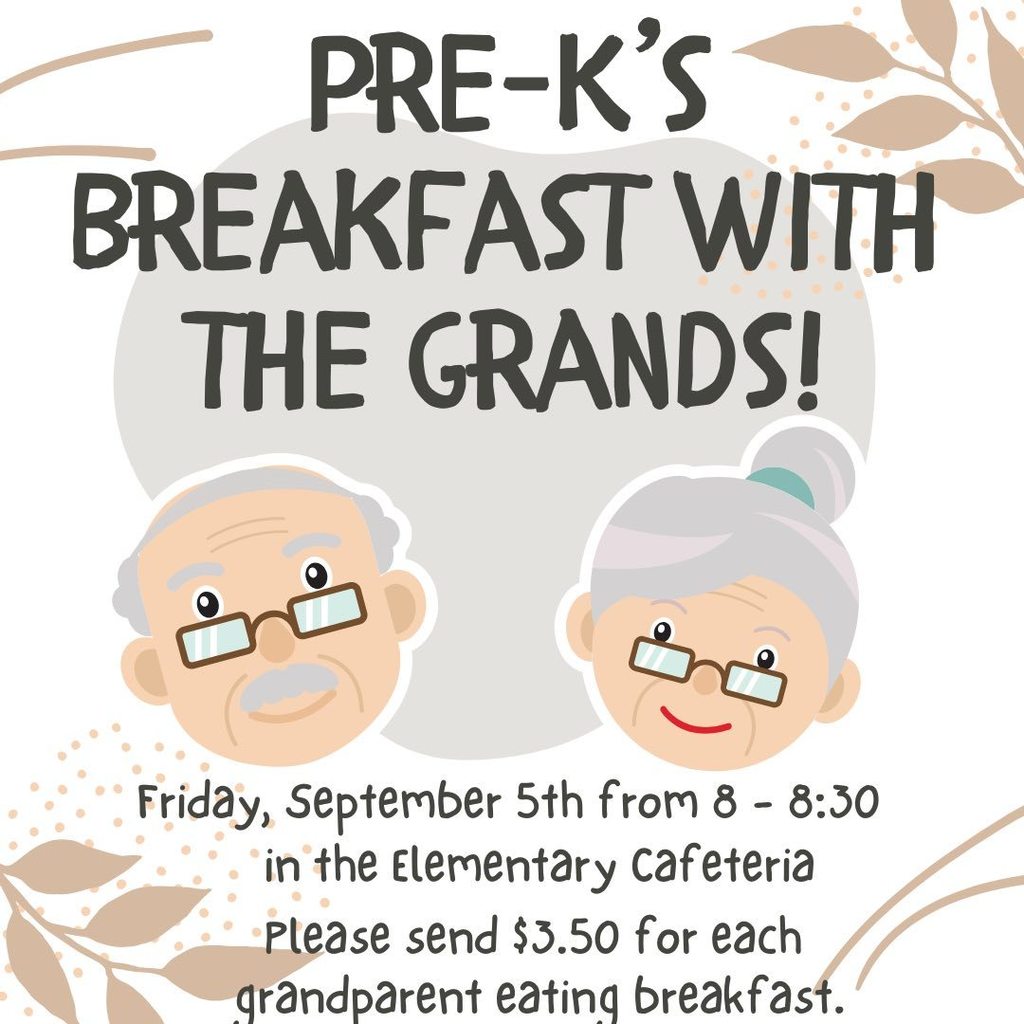 PRE-K'S BREAKFAST WITH THE GRANDS!

Friday, September 5th from 8 - 8:30 in the Elementary Cafeteria

Please send \$3.50 for each grandparent eating breakfast.